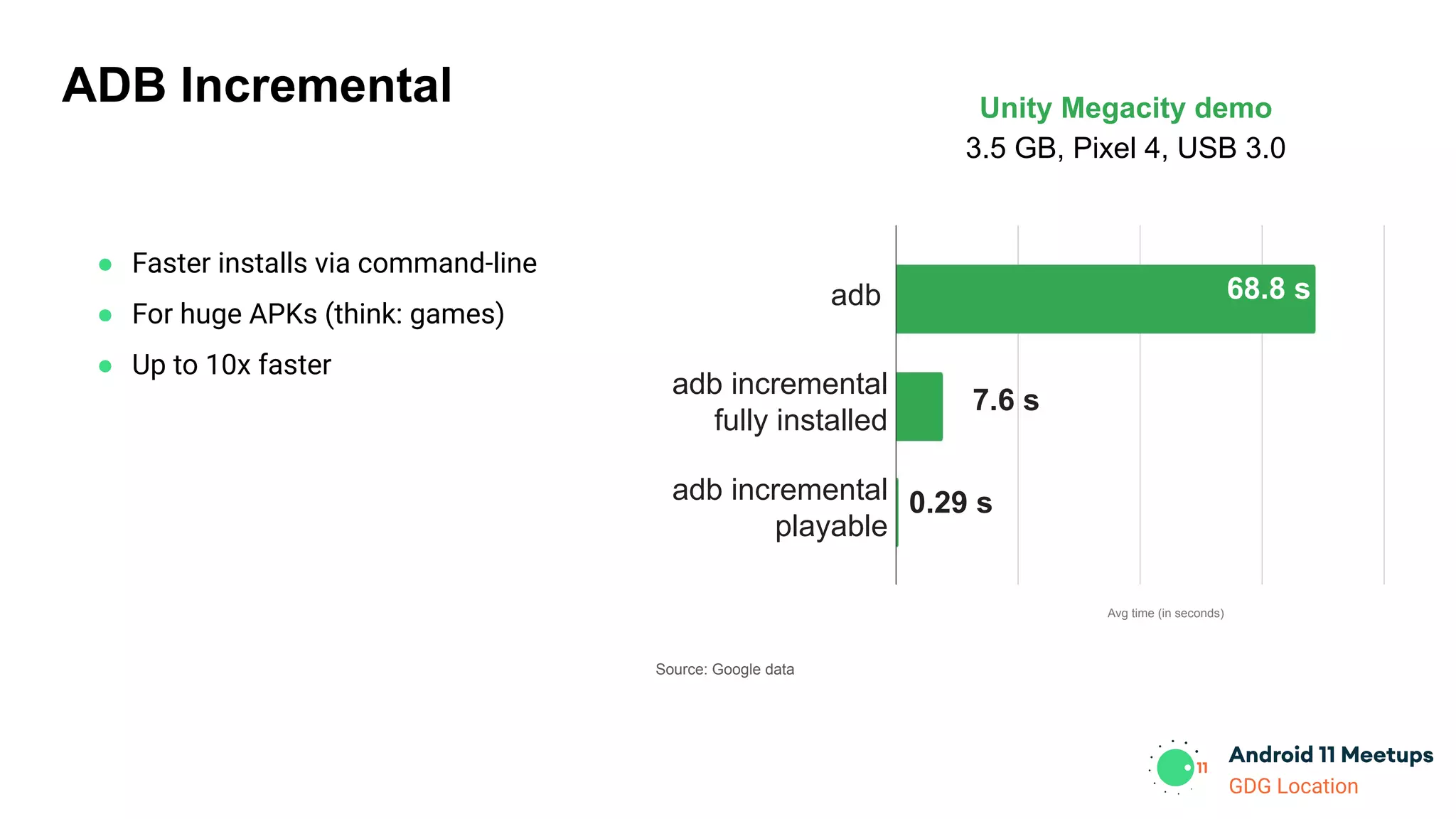 ADB Incremental

- Faster installs via command-line
- For huge APKs (think: games)
- Up to 10x faster

Unity Megacity demo
3.5 GB, Pixel 4, USB 3.0

adb 68.8 s

adb incremental fully installed 7.6 s

adb incremental playable 0.29 s

Avg time (in seconds)

Source: Google data

11

Android 11 Meetups
GDG Location